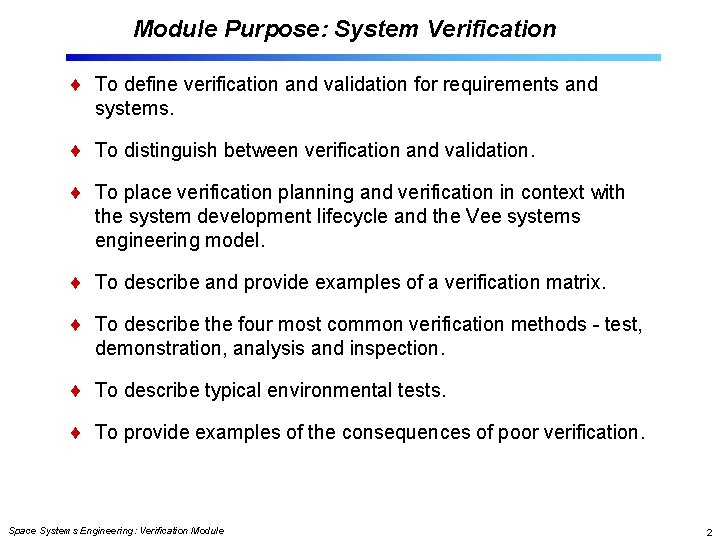 Module Purpose: System Verification

♦ To define verification and validation for requirements and systems.

♦ To distinguish between verification and validation.

♦ To place verification planning and verification in context with the system development lifecycle and the Vee systems engineering model.

♦ To describe and provide examples of a verification matrix.

♦ To describe the four most common verification methods - test, demonstration, analysis and inspection.

♦ To describe typical environmental tests.

♦ To provide examples of the consequences of poor verification.

Space Systems Engineering: Verification Module

2